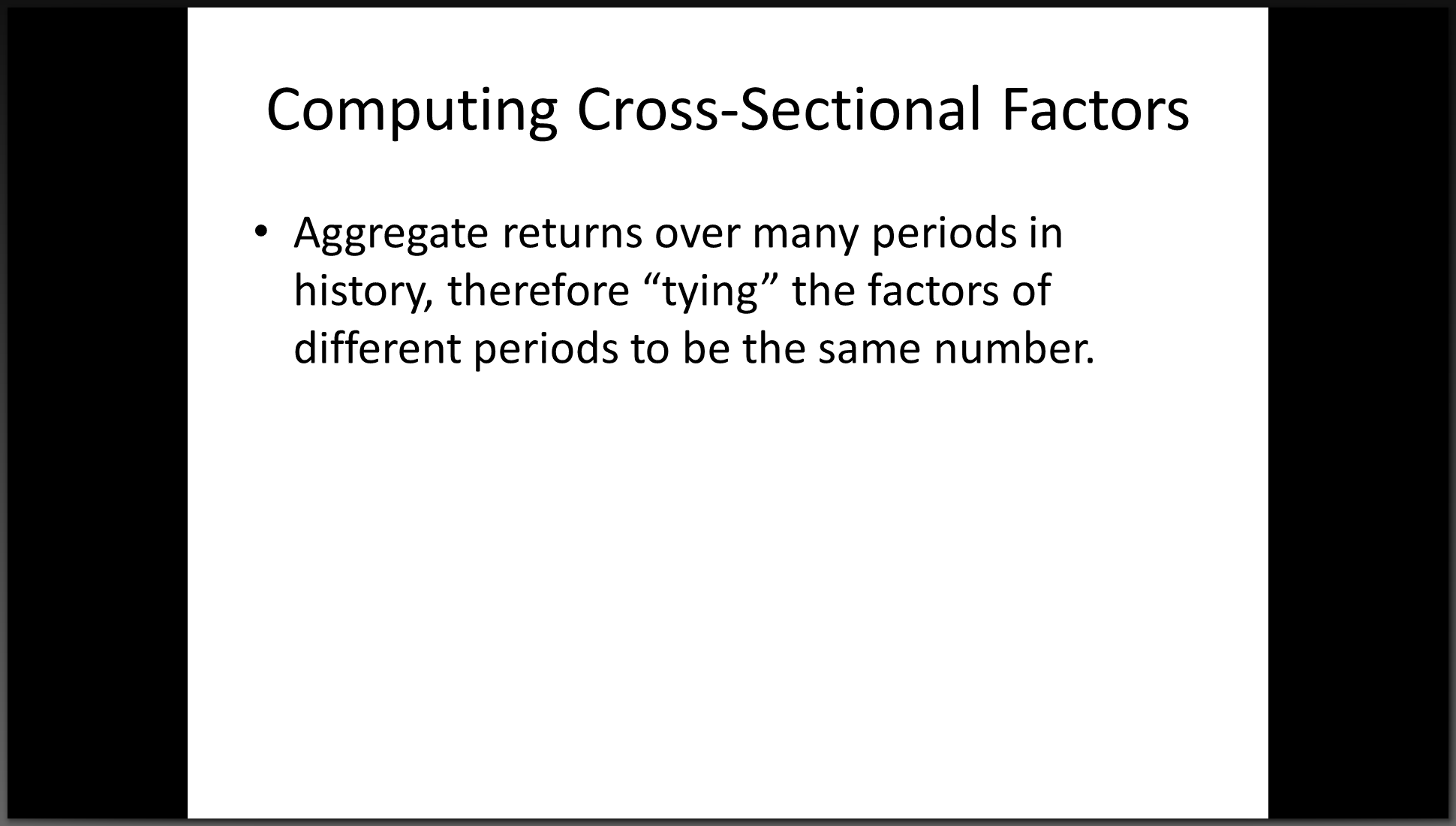 Computing Cross-Sectional Factors

• Aggregate returns over many periods in history, therefore “tying” the factors of different periods to be the same number.